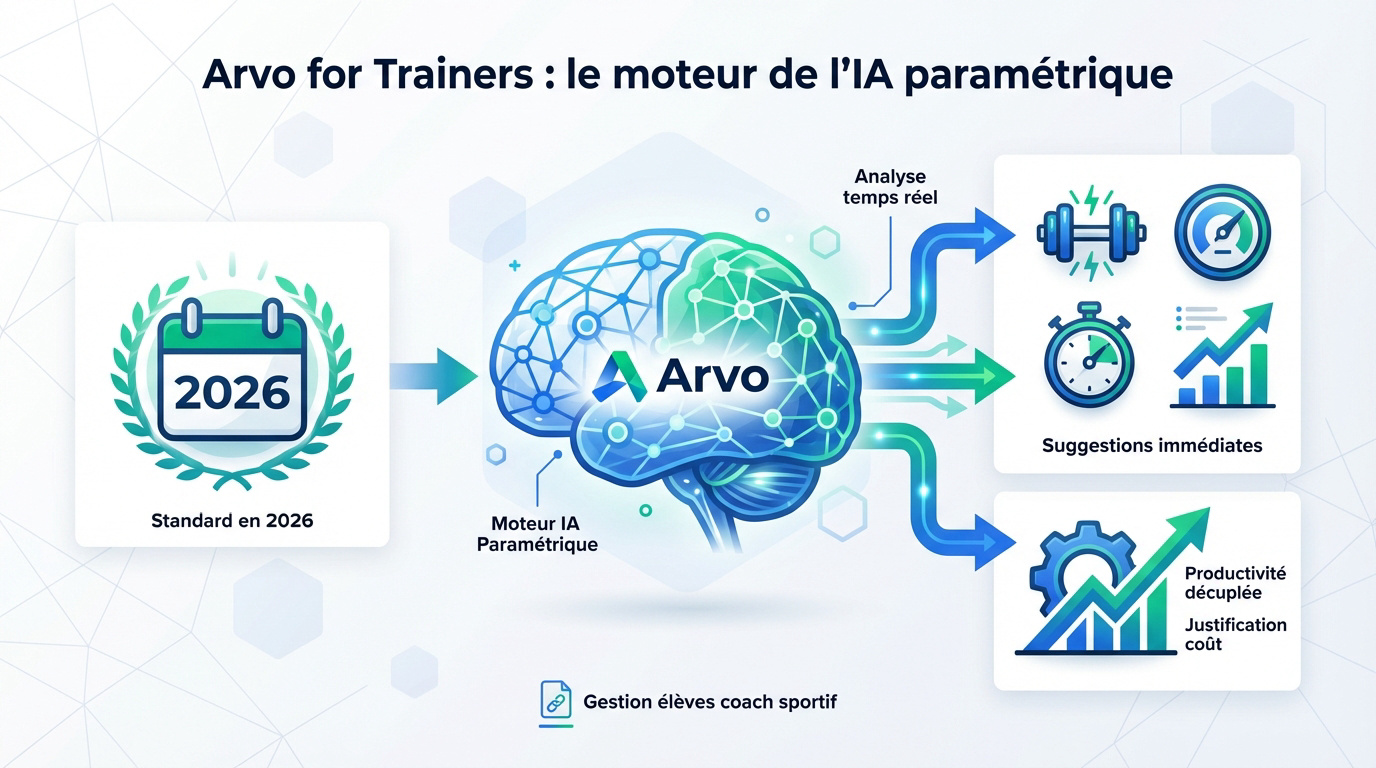 Arvo for Trainers : le moteur de l'IA paramétrique

2026

Standard en 2026

Arvo

Moteur IA Paramétrique

Analyse temps réel

Suggestions immédiates

Productivité décuplée

Justification coût

Gestion élèves coach sportif